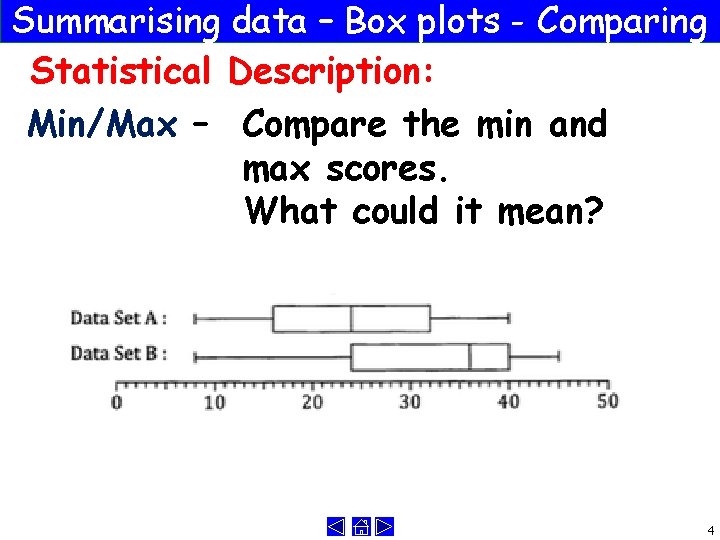 Summarising data – Box plots - Comparing

Statistical Description:

Min/Max – Compare the min and max scores.
What could it mean?

Data Set A :
Data Set B :
0 10 20 30 40 50

4